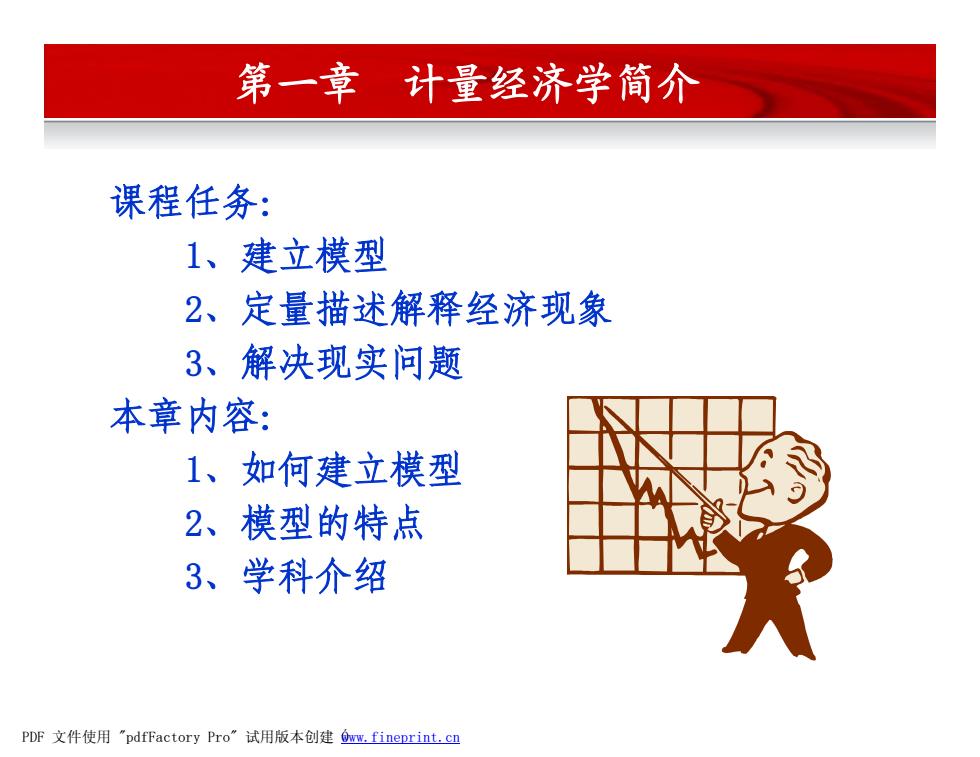 第一章　计量经济学简介

课程任务:

1、建立模型

2、定量描述解释经济现象

3、解决现实问题

本章内容:

1、如何建立模型

2、模型的特点

3、学科介绍

PDF 文件使用 "pdfFactory Pro" 试用版本创建 www.fineprint.cn